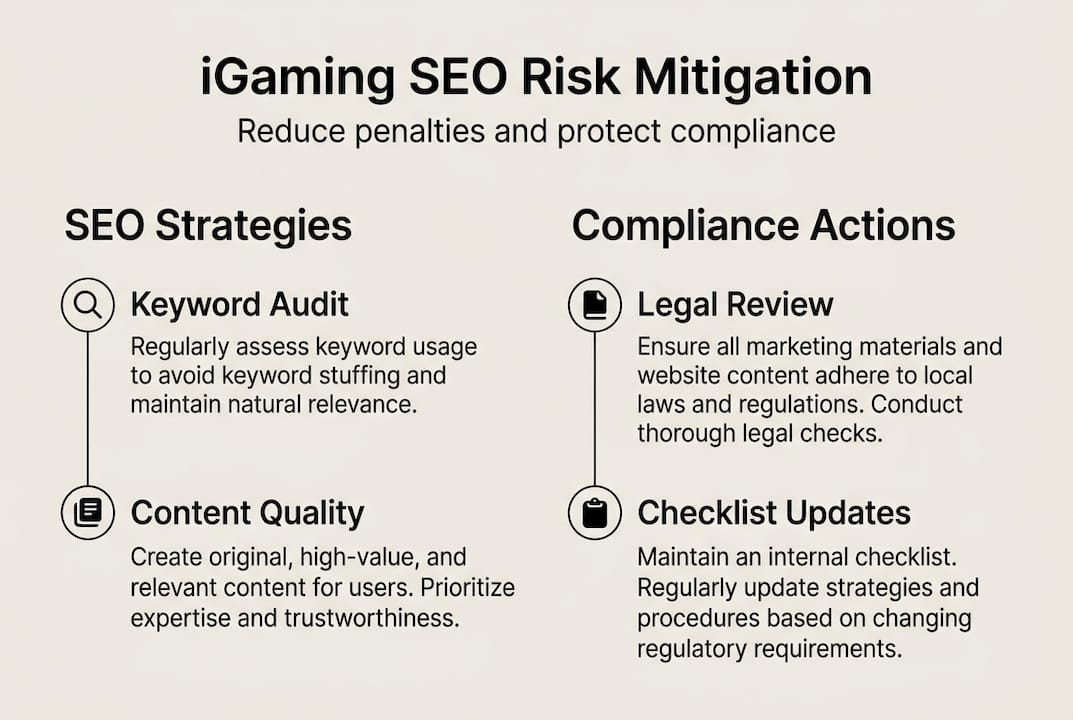 iGaming SEO Risk Mitigation

Reduce penalties and protect compliance

SEO Strategies

Keyword Audit

Regularly assess keyword usage to avoid keyword stuffing and maintain natural relevance.

Content Quality

Create original, high-value, and relevant content for users. Prioritize expertise and trustworthiness.

Compliance Actions

Legal Review

Ensure all marketing materials and website content adhere to local laws and regulations. Conduct thorough legal checks.

Checklist Updates

Maintain an internal checklist. Regularly update strategies and procedures based on changing regulatory requirements.